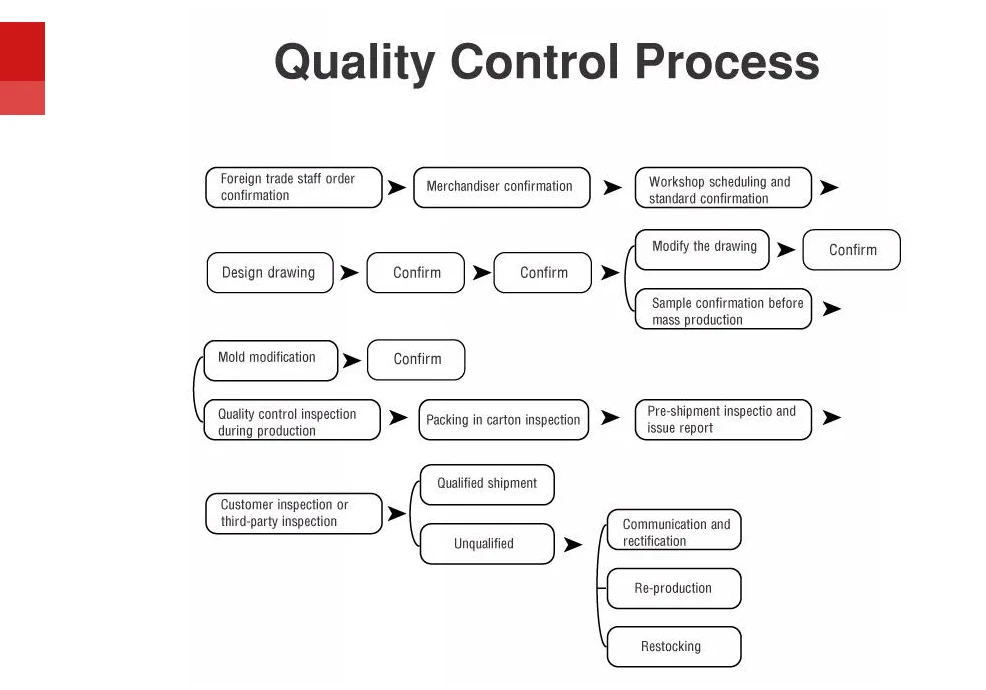 Quality Control Process

Foreign trade staff order confirmation

Merchandiser confirmation

Workshop scheduling and standard confirmation

Design drawing

Confirm

Confirm

Modify the drawing

Confirm

Sample confirmation before mass production

Mold modification

Confirm

Quality control inspection during production

Packing in carton inspection

Pre-shipment inspectio and issue report

Customer inspection or third-party inspection

Qualified shipment

Unqualified

Communication and rectification

Re-production

Restocking